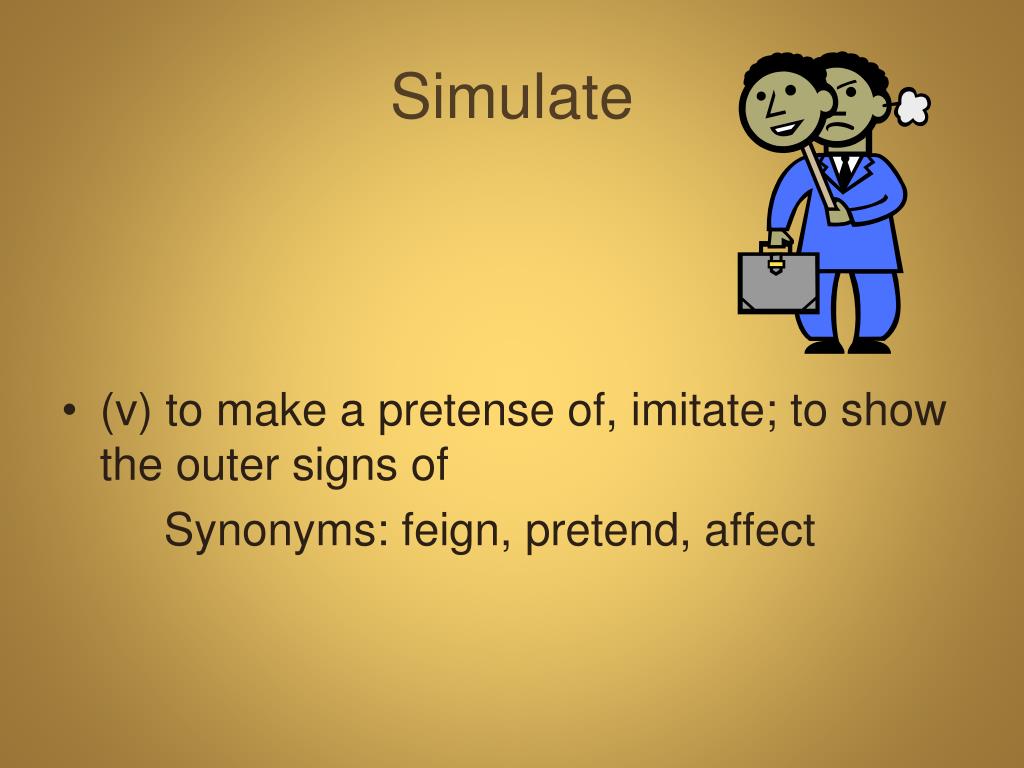 Simulate

• (v) to make a pretense of, imitate; to show the outer signs of

Synonyms: feign, pretend, affect